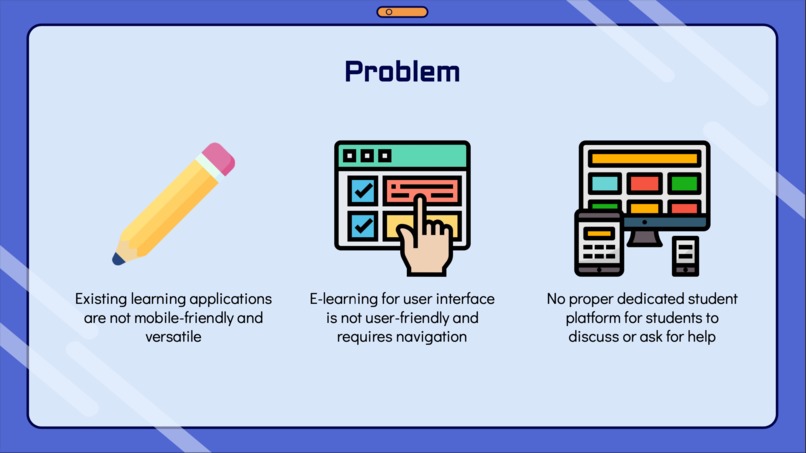 Problem

Existing learning applications are not mobile-friendly and versatile

E-learning for user interface is not user-friendly and requires navigation

No proper dedicated student platform for students to discuss or ask for help